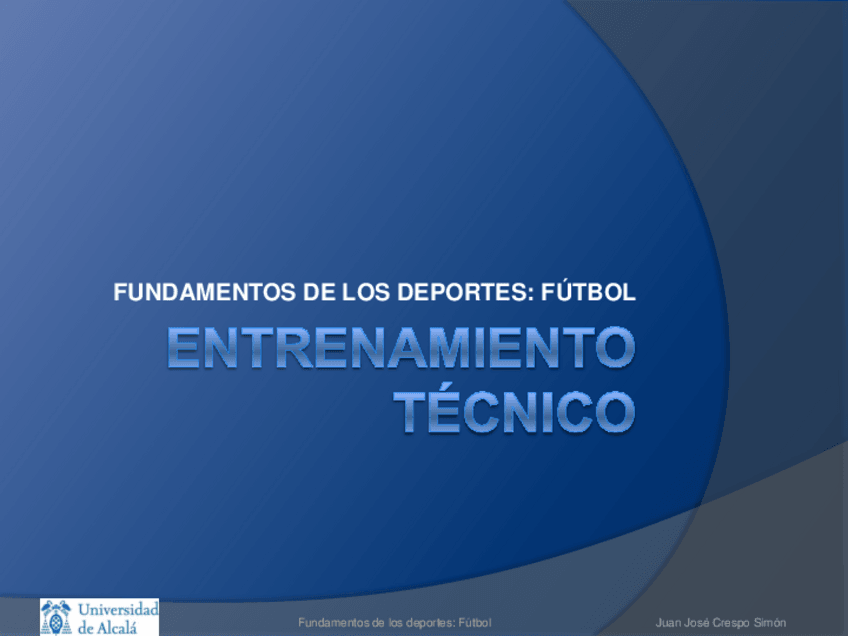 FUNDAMENTOS DE LOS DEPORTES: FÚTBOL

ENTRENAMIENTO TÉCNICO

Universidad de Alcalá

Fundamentos de los deportes: Fútbol

Juan José Crespo Simón